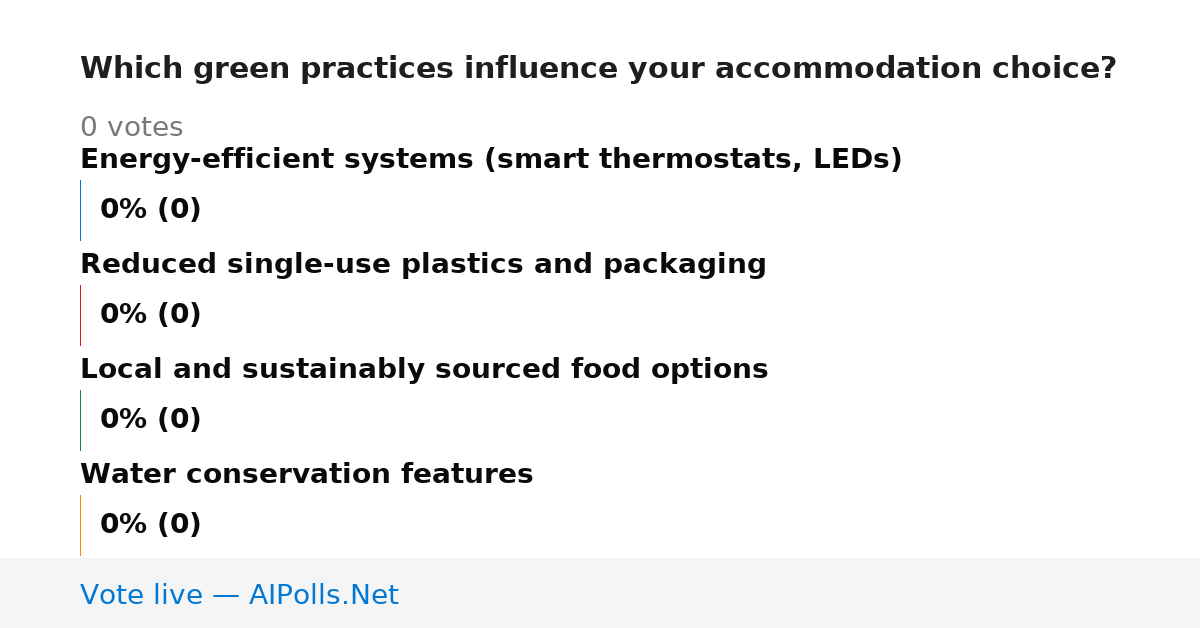 Which green practices influence your accommodation choice?

0 votes

Energy-efficient systems (smart thermostats, LEDs)

0% (0)

Reduced single-use plastics and packaging

0% (0)

Local and sustainably sourced food options

0% (0)

Water conservation features

0% (0)

Vote live — AIPolls.Net